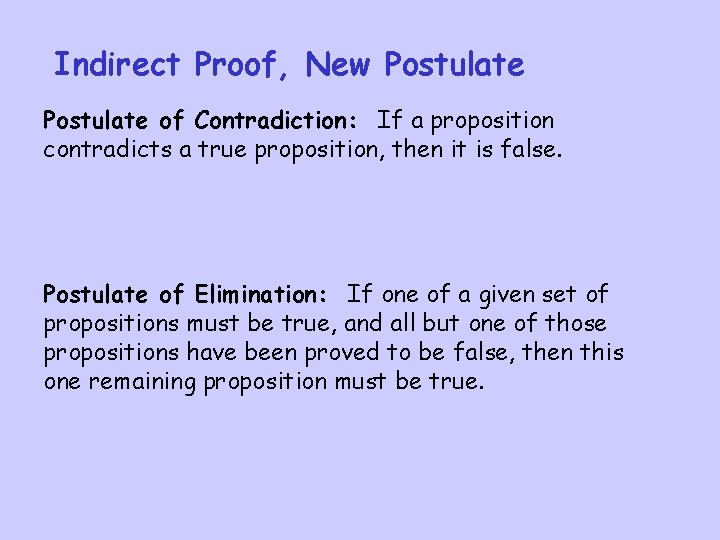 Indirect Proof, New Postulate

Postulate of Contradiction: If a proposition contradicts a true proposition, then it is false.

Postulate of Elimination: If one of a given set of propositions must be true, and all but one of those propositions have been proved to be false, then this one remaining proposition must be true.